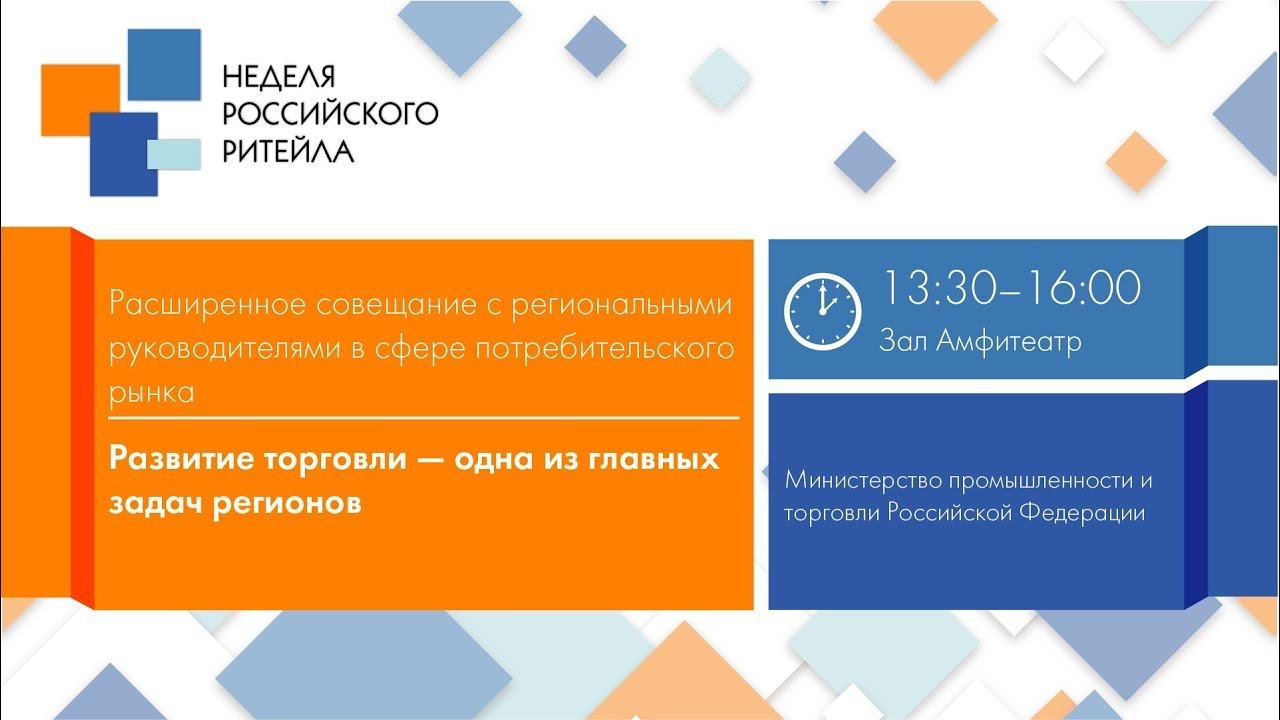 НЕДЕЛЯ
РОССИЙСКОГО
РИТЕЙЛА

Расширенное совещание с региональными руководителями в сфере потребительского рынка

Развитие торговли — одна из главных задач регионов

13:30–16:00
Зал Амфитеатр

Министерство промышленности и торговли Российской Федерации